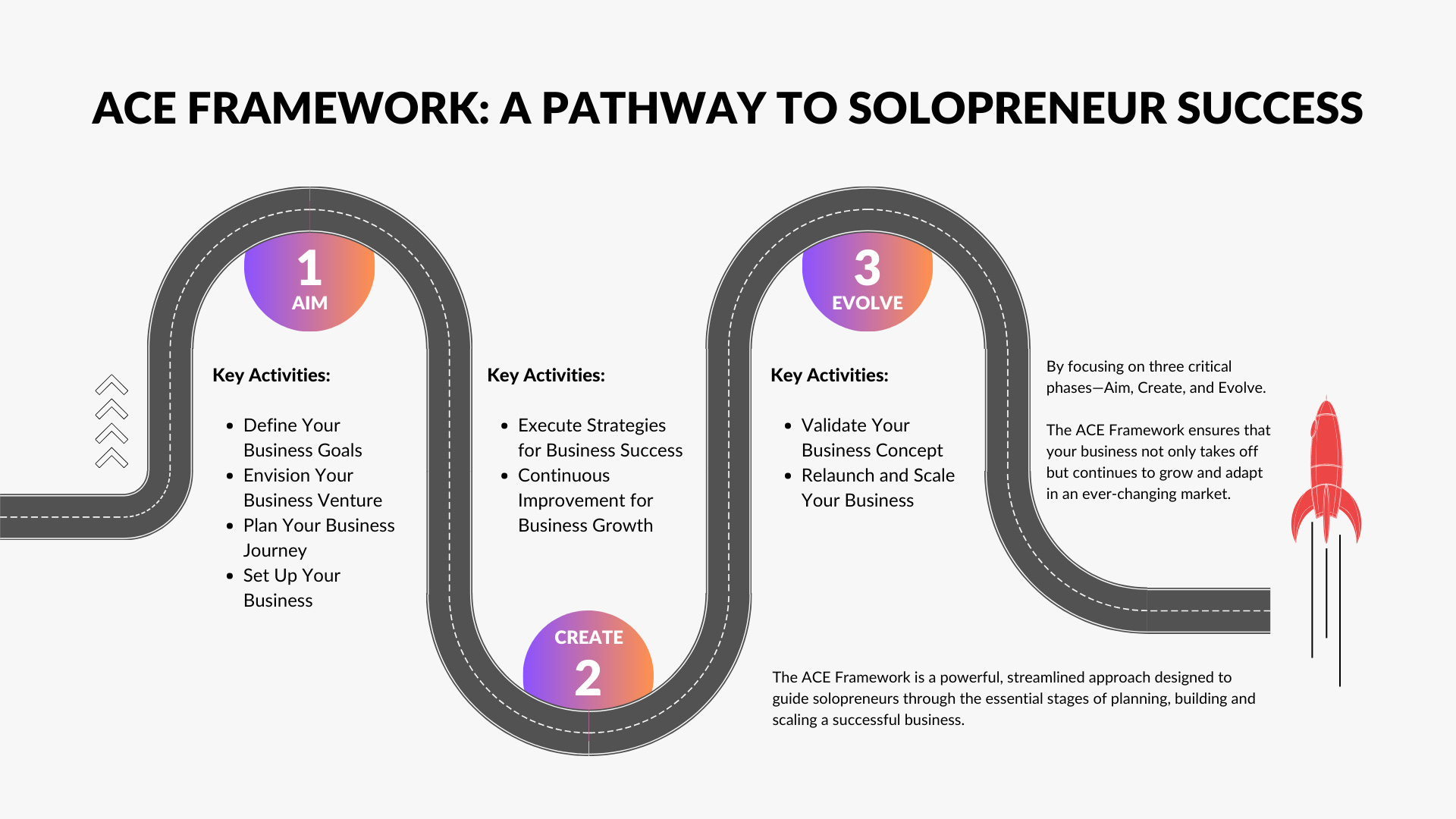 ACE FRAMEWORK: A PATHWAY TO SOLOPRENEUR SUCCESS

1
AIM

Key Activities:

- Define Your Business Goals
- Envision Your Business Venture
- Plan Your Business Journey
- Set Up Your Business

CREATE
2

Key Activities:

- Execute Strategies for Business Success
- Continuous Improvement for Business Growth

3
EVOLVE

Key Activities:

- Validate Your Business Concept
- Relaunch and Scale Your Business

By focusing on three critical phases—Aim, Create, and Evolve.

The ACE Framework ensures that your business not only takes off but continues to grow and adapt in an ever-changing market.

The ACE Framework is a powerful, streamlined approach designed to guide solopreneurs through the essential stages of planning, building and scaling a successful business.